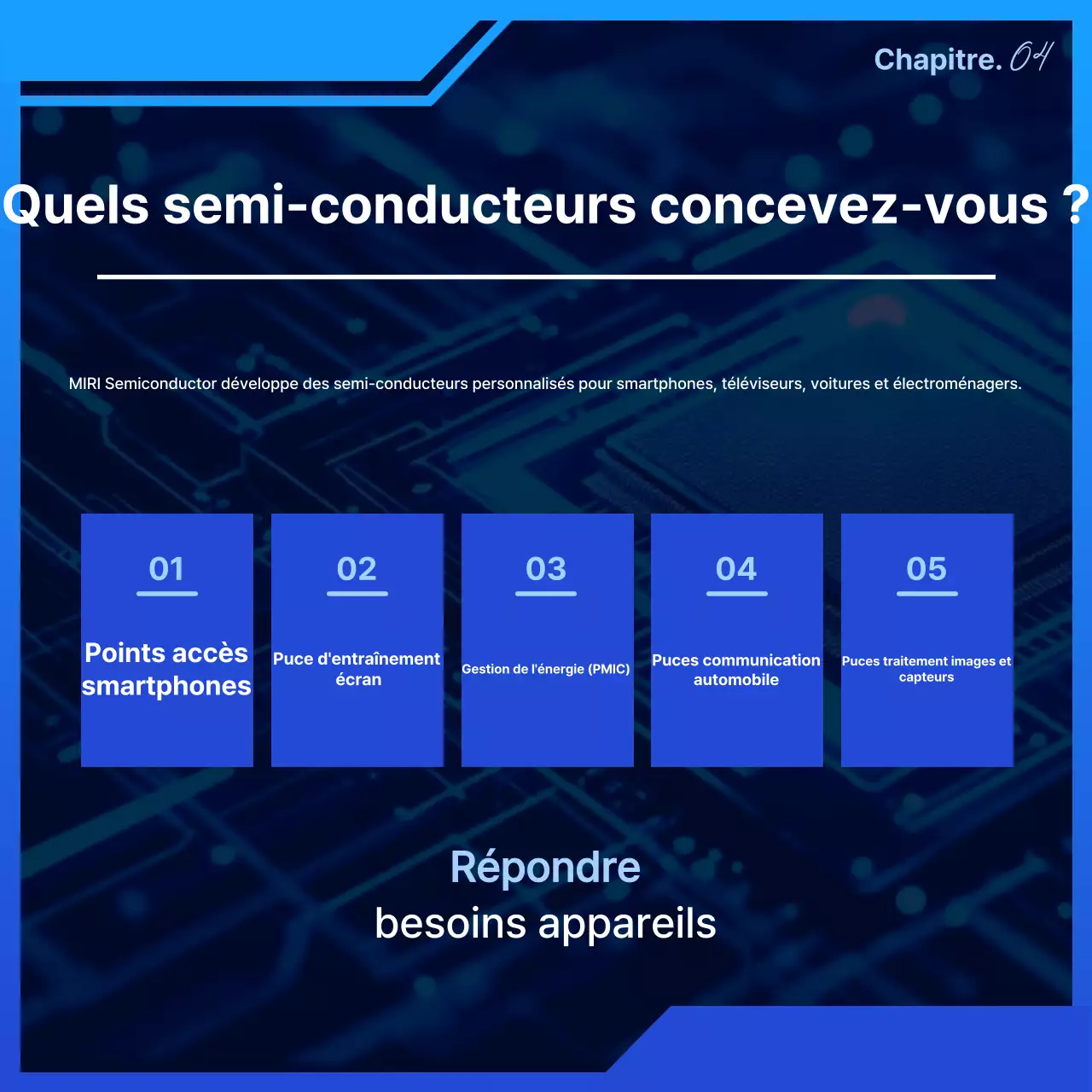 Chapitre. 04

Quels semi-conducteurs concevez-vous ?

MIRI Semiconductor développe des semi-conducteurs personnalisés pour smartphones, téléviseurs, voitures et électroménagers.

01
Points accès smartphones

02
Puce d'entraînement écran

03
Gestion de l'énergie (PMIC)

04
Puces communication automobile

05
Puces traitement images et capteurs

Répondre
besoins appareils